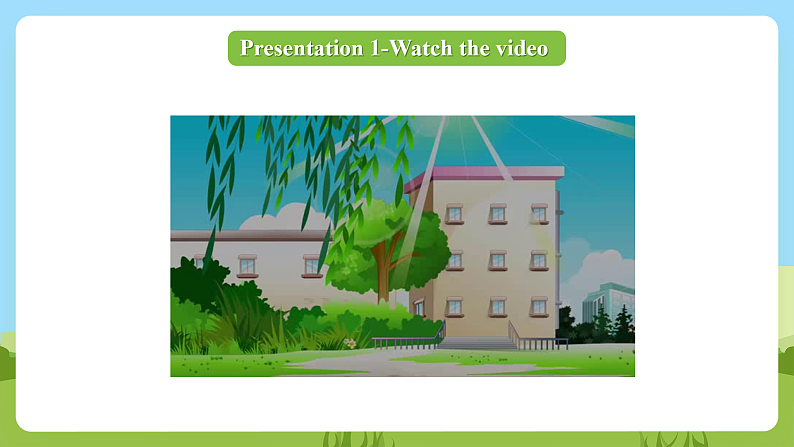 Presentation 1-Watch the video